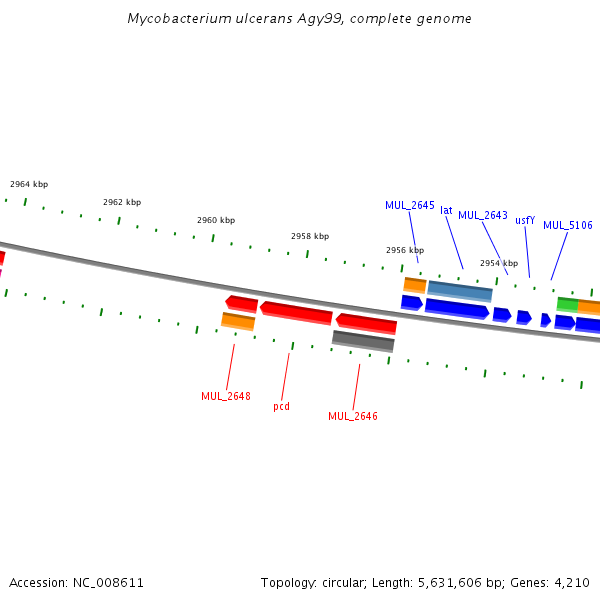 Mycobacterium ulcerans Agy99, complete genome

2964 kbp
2962 kbp
2960 kbp
2958 kbp
2956 kbp
2954 kbp

MUL_2645
lat
MUL_2643
usfY
MUL_5106

MUL_2648
pcd
MUL_2646

Accession: NC_008611

Topology: circular; Length: 5,631,606 bp; Genes: 4,210